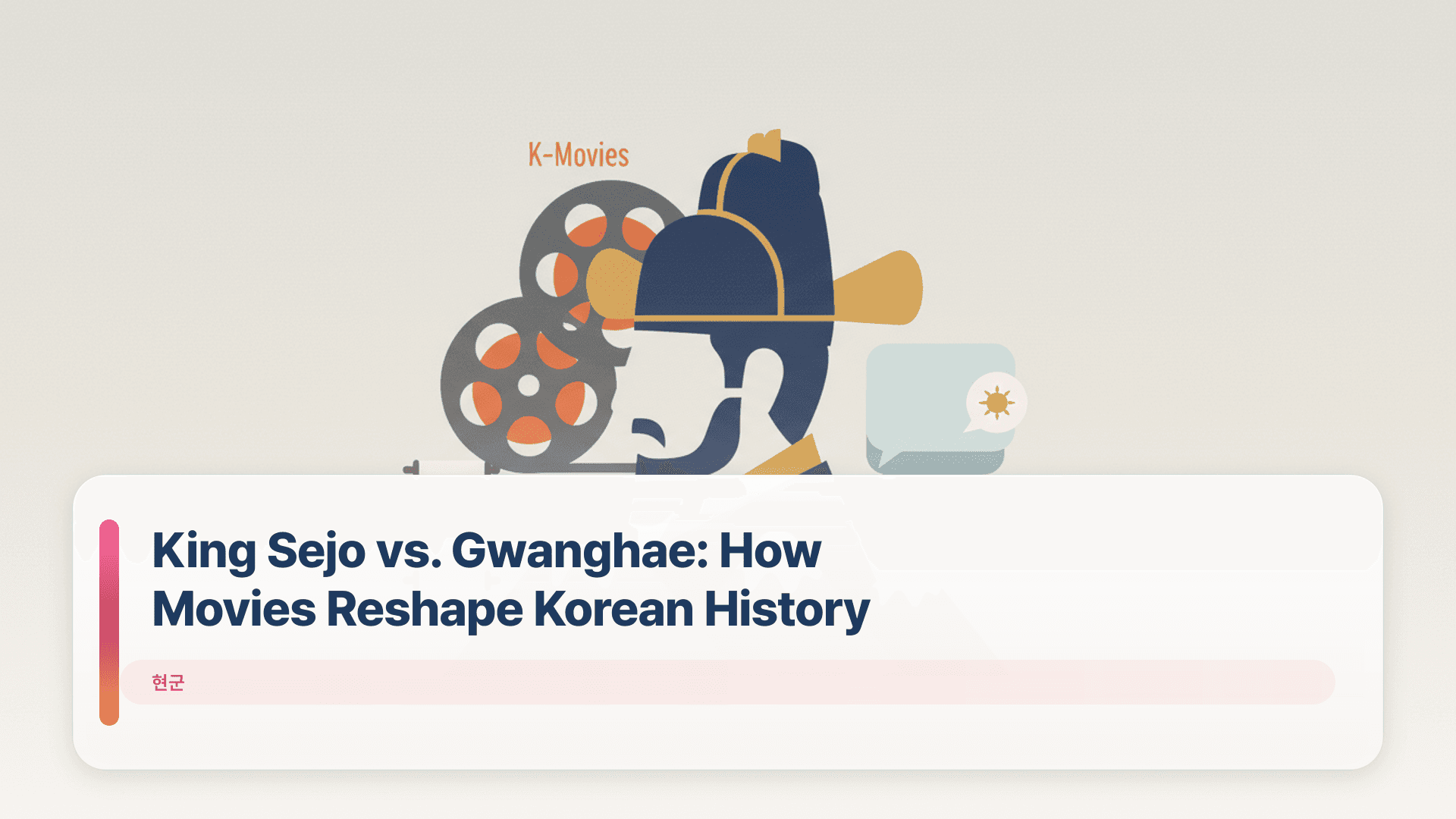 K-Movies

King Sejo vs. Gwanghae: How Movies Reshape Korean History

현군